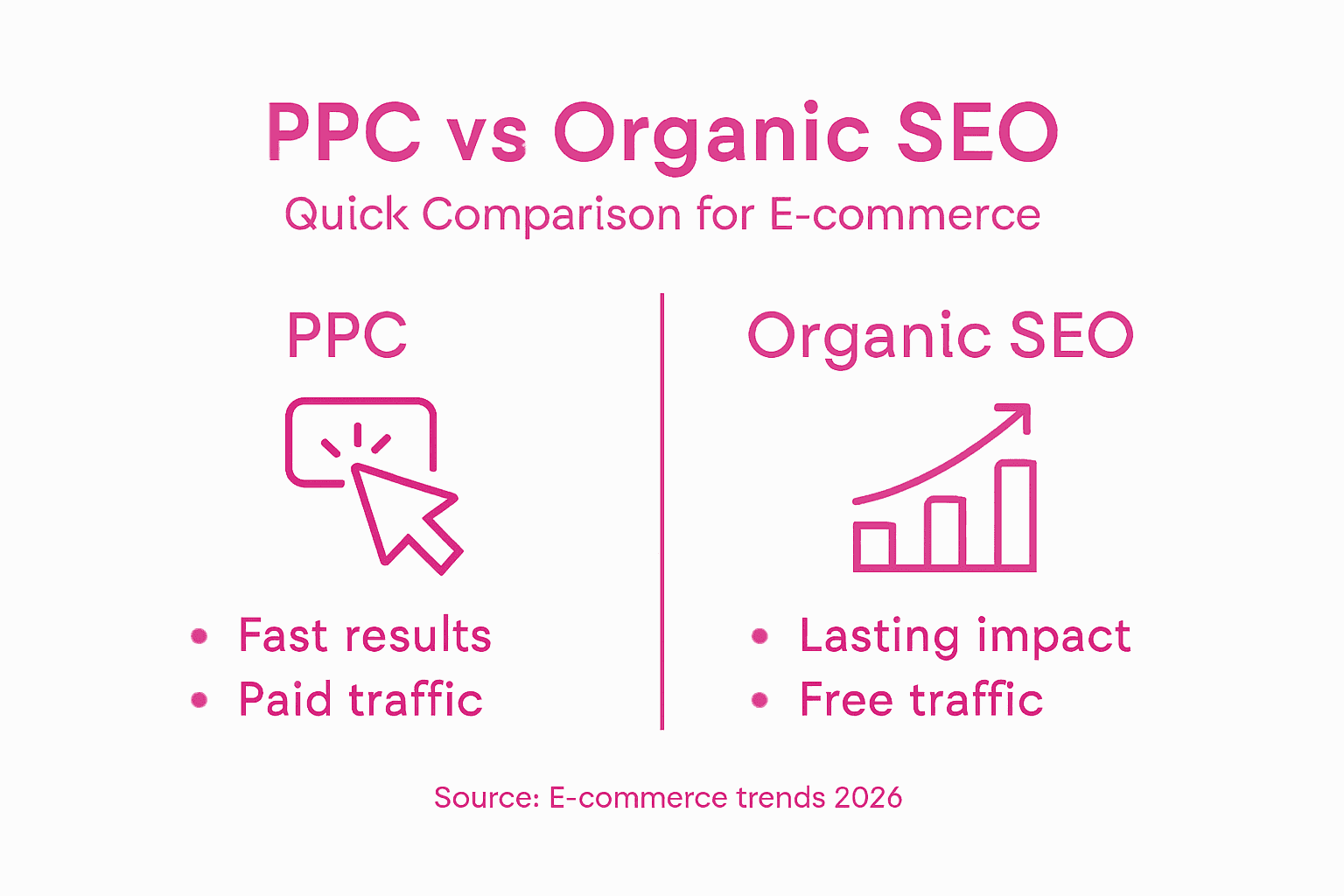 PPC vs Organic SEO

Quick Comparison for E-commerce

PPC

• Fast results
• Paid traffic

Organic SEO

• Lasting impact
• Free traffic

Source: E-commerce trends 2026